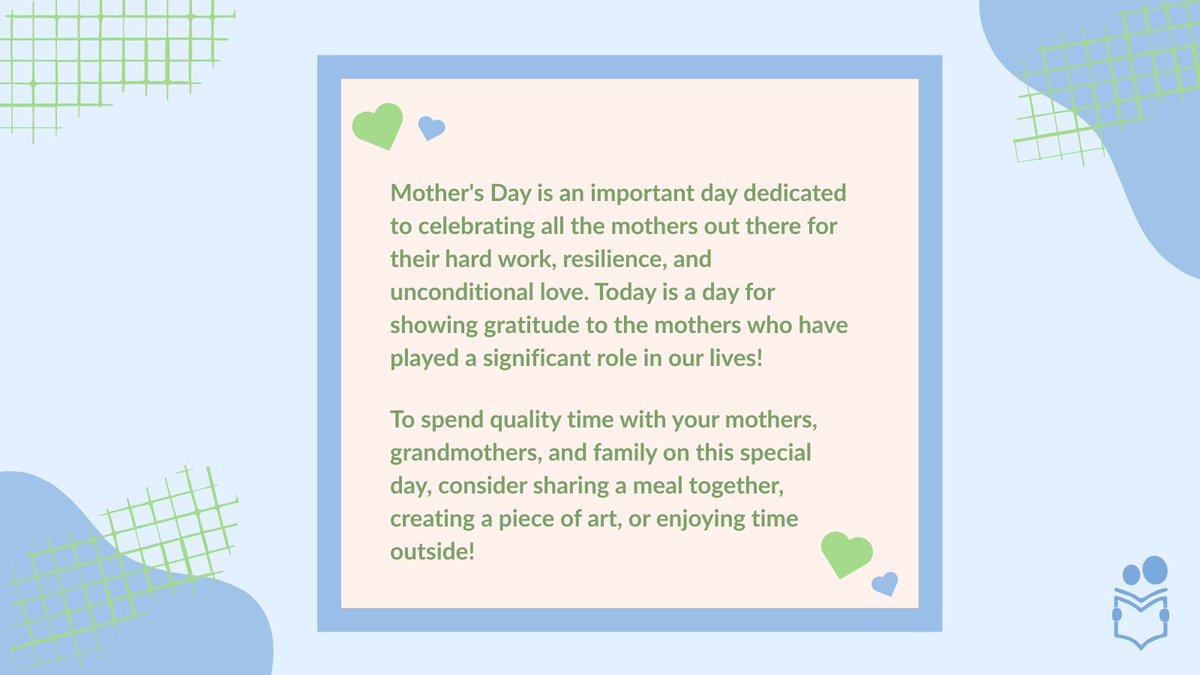 Mother's Day is an important day dedicated to celebrating all the mothers out there for their hard work, resilience, and unconditional love. Today is a day for showing gratitude to the mothers who have played a significant role in our lives!

To spend quality time with your mothers, grandmothers, and family on this special day, consider sharing a meal together, creating a piece of art, or enjoying time outside!